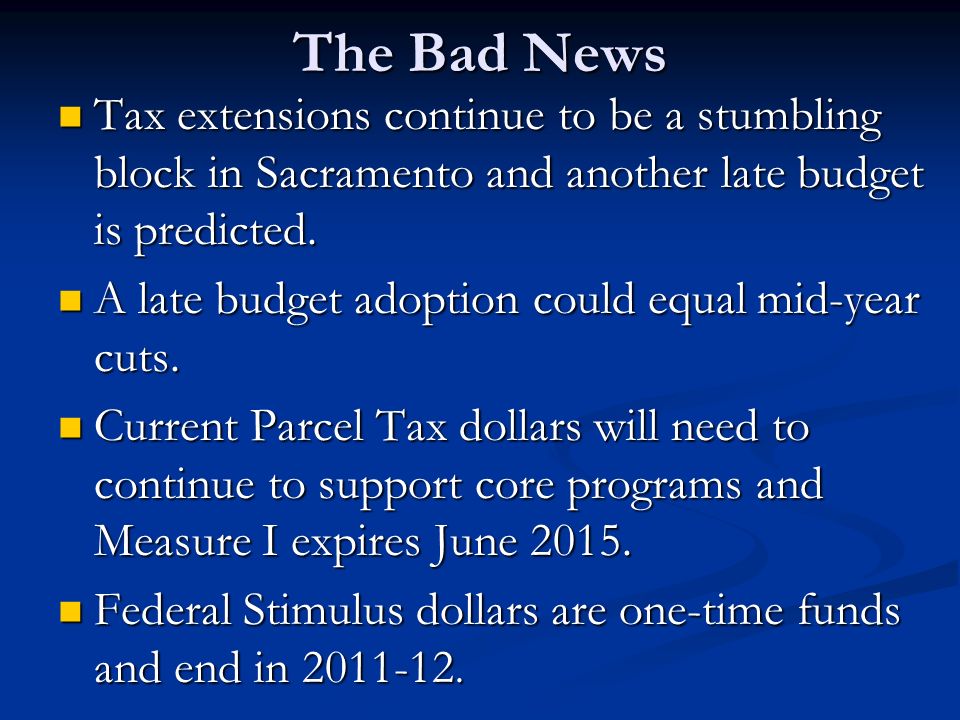 The Bad News

- Tax extensions continue to be a stumbling block in Sacramento and another late budget is predicted.
- A late budget adoption could equal mid-year cuts.
- Current Parcel Tax dollars will need to continue to support core programs and Measure I expires June 2015.
- Federal Stimulus dollars are one-time funds and end in 2011-12.